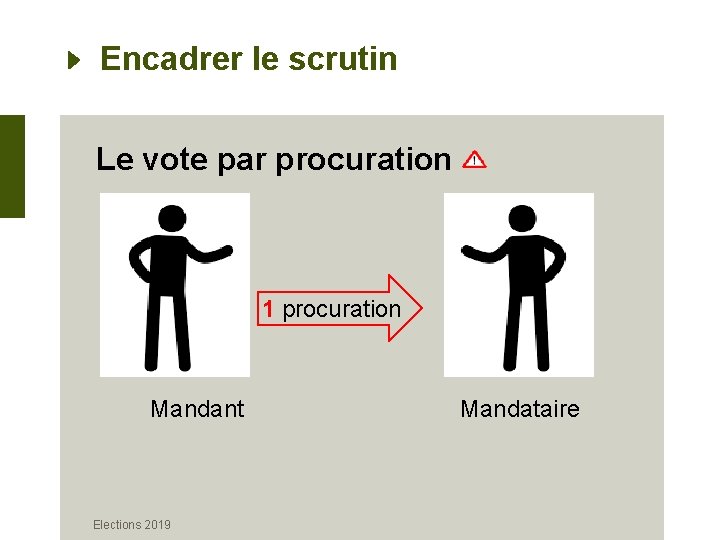 Encadrer le scrutin

Le vote par procuration

1 procuration

Mandant

Mandataire

Elections 2019